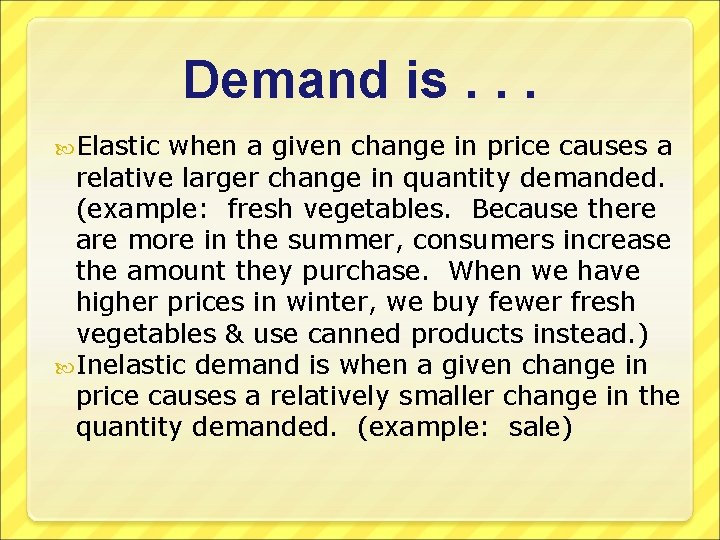 Demand is . . .

Elastic when a given change in price causes a relative larger change in quantity demanded. (example: fresh vegetables. Because there are more in the summer, consumers increase the amount they purchase. When we have higher prices in winter, we buy fewer fresh vegetables & use canned products instead.)

Inelastic demand is when a given change in price causes a relatively smaller change in the quantity demanded. (example: sale)